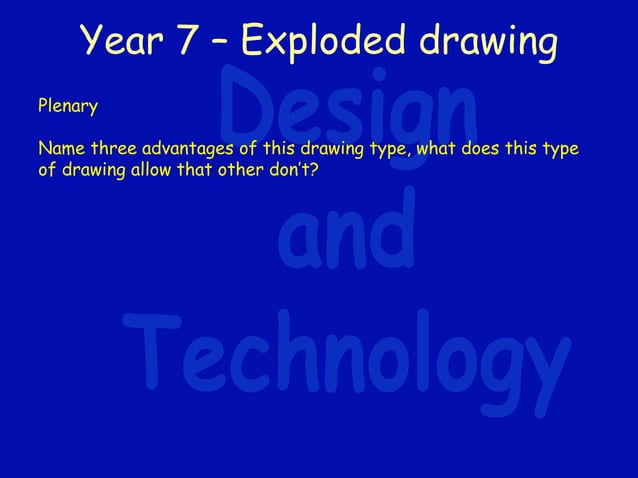 Year 7 – Exploded drawing

Plenary

Name three advantages of this drawing type, what does this type of drawing allow that other don't?

Design and Technology